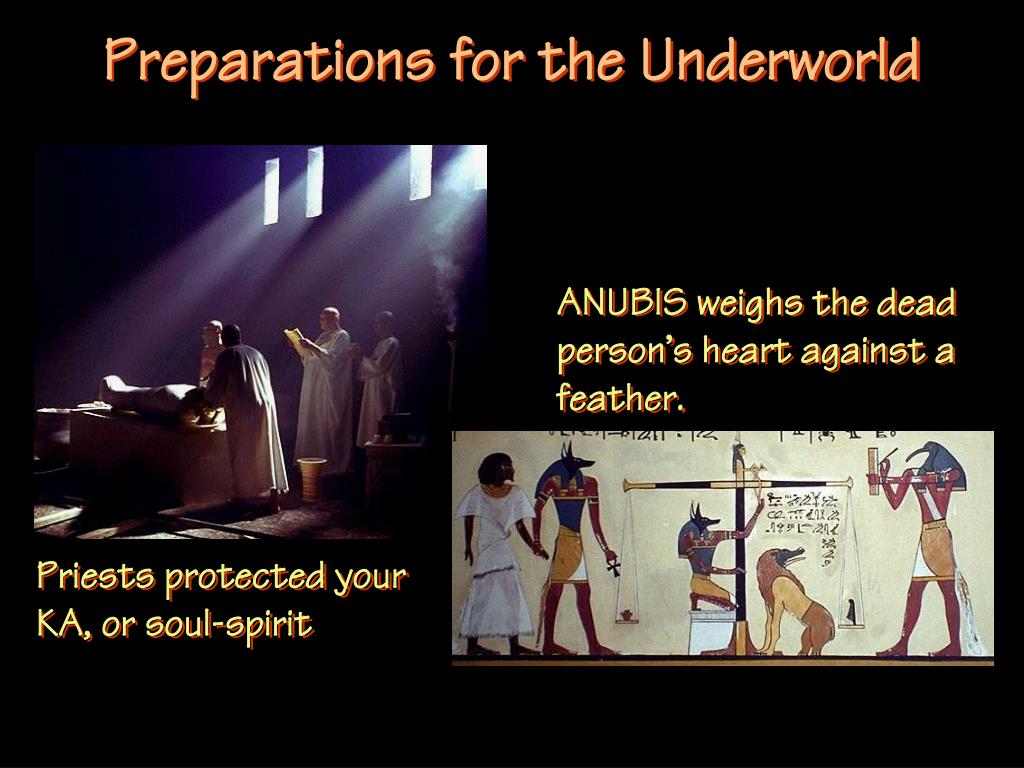 Preparations for the Underworld

ANUBIS weighs the dead person's heart against a feather.

Priests protected your KA, or soul-spirit